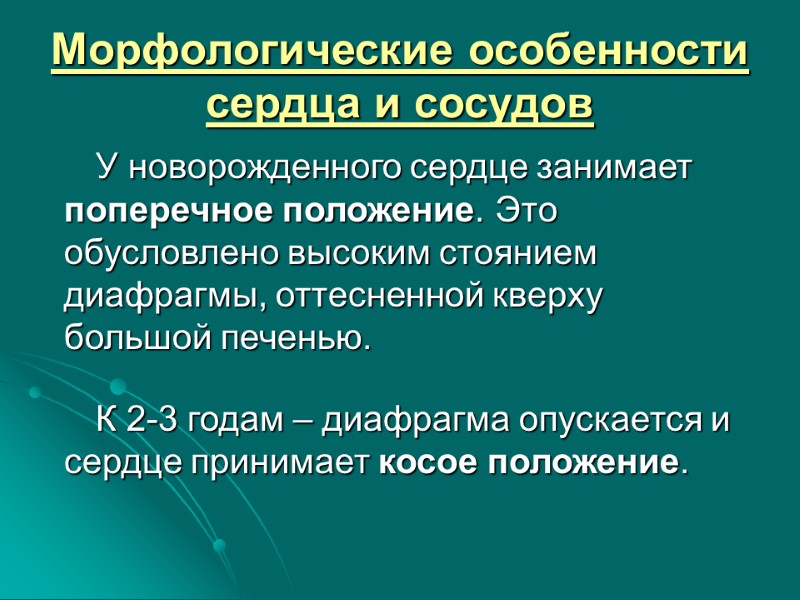 Морфологические особенности сердца и сосудов

У новорожденного сердце занимает поперечное положение. Это обусловлено высоким стоянием диафрагмы, оттесненной кверху большой печенью.

К 2-3 годам – диафрагма опускается и сердце принимает косое положение.